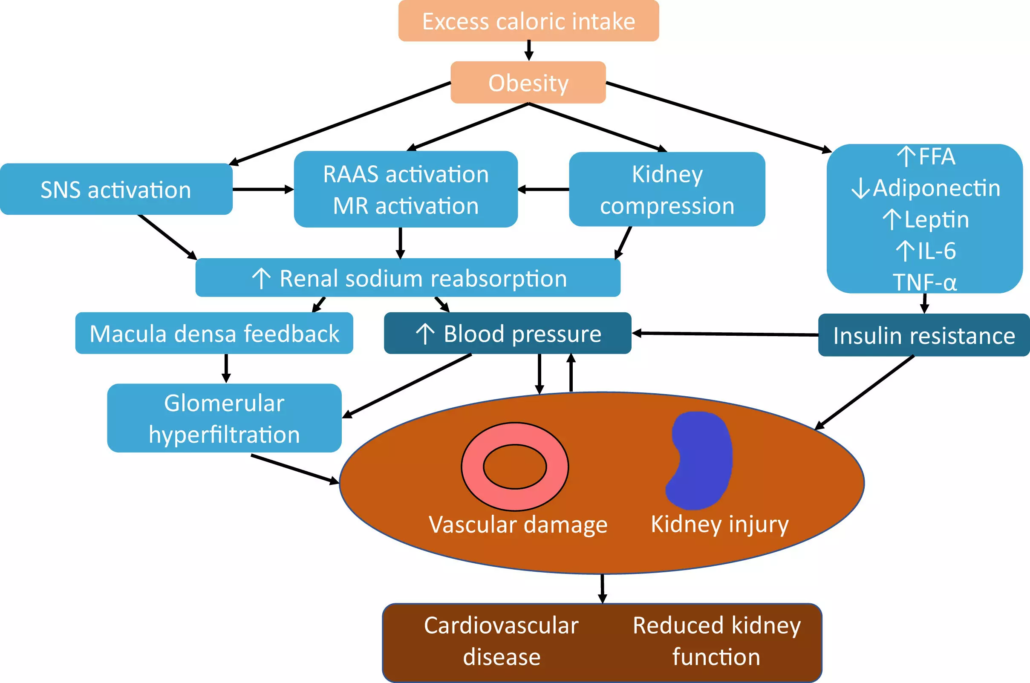 Excess caloric intake

Obesity

SNS activation

RAAS activation
MR activation

Kidney compression

↑FFA
↓Adiponectin
↑Leptin
↑IL-6
TNF-α

↑ Renal sodium reabsorption

Macula densa feedback

↑ Blood pressure

Insulin resistance

Glomerular hyperfiltration

Vascular damage

Kidney injury

Cardiovascular disease

Reduced kidney function